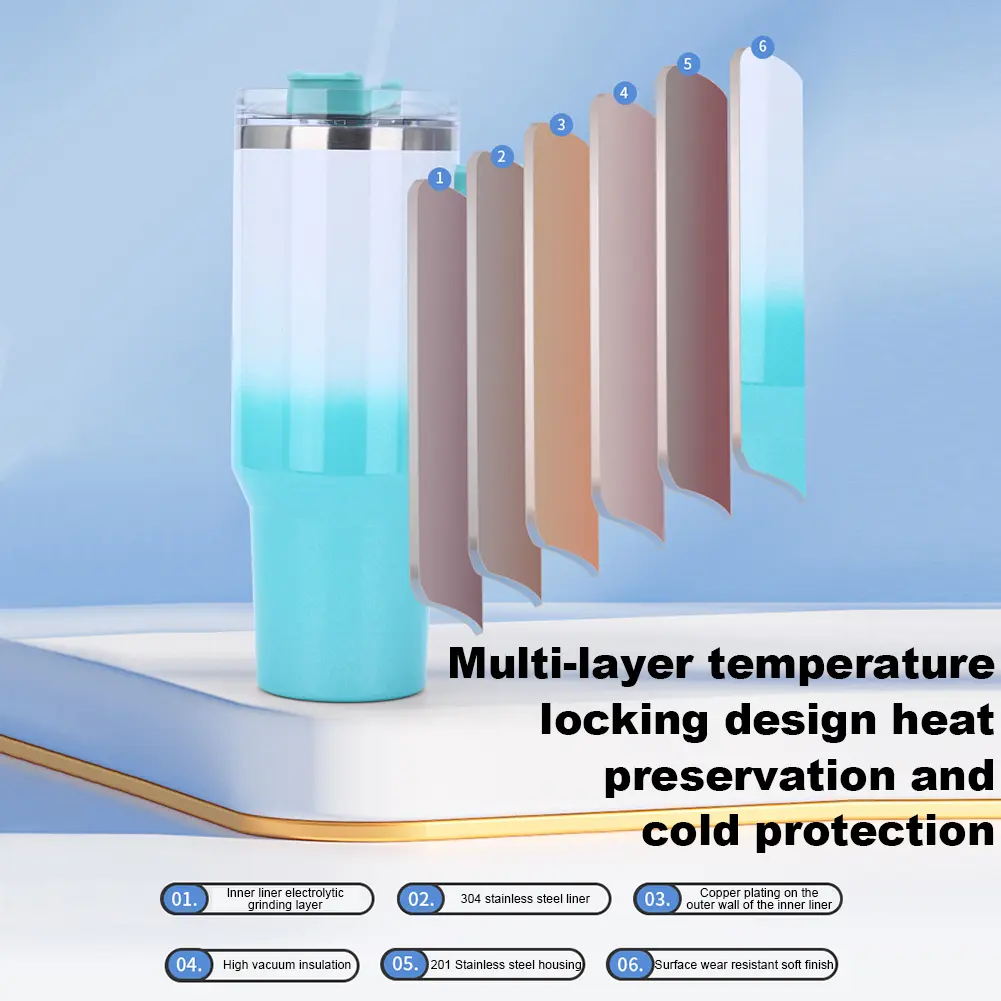 1
2
3
4
5
6

Multi-layer temperature locking design heat preservation and cold protection

01. Inner liner electrolytic grinding layer

02. 304 stainless steel liner

03. Copper plating on the outer wall of the inner liner

04. High vacuum insulation

05. 201 Stainless steel housing

06. Surface wear resistant soft finish